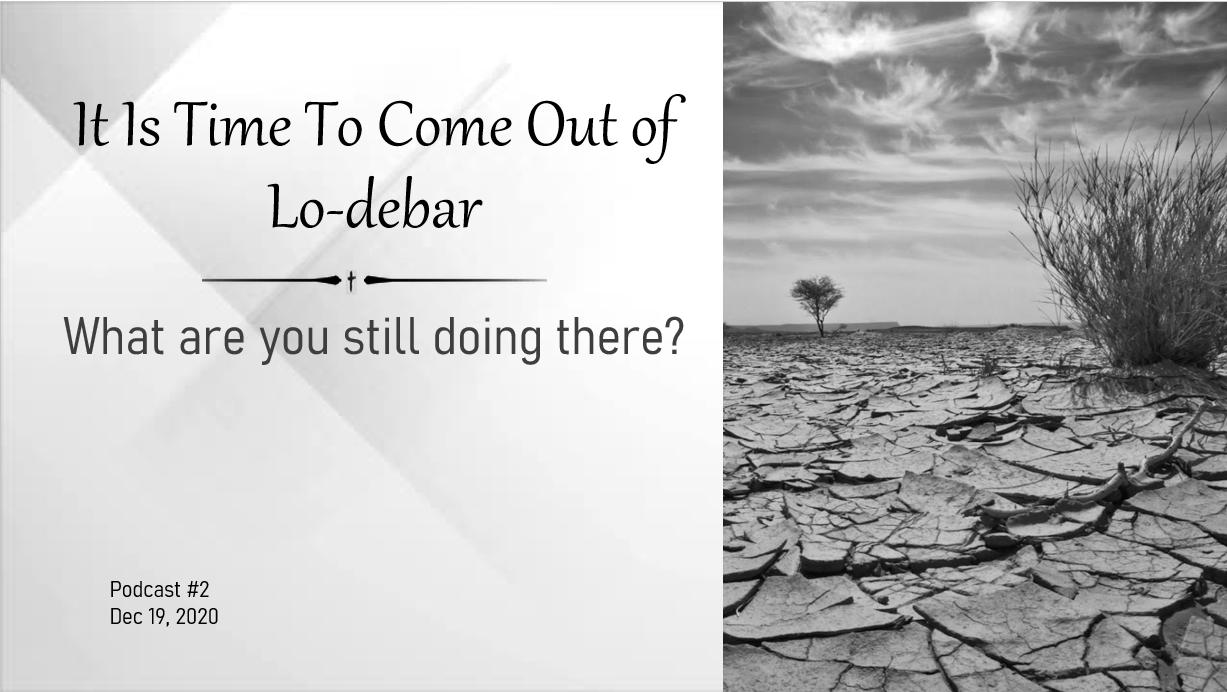 It Is Time To Come Out of Lo-debar

What are you still doing there?

Podcast #2
Dec 19, 2020